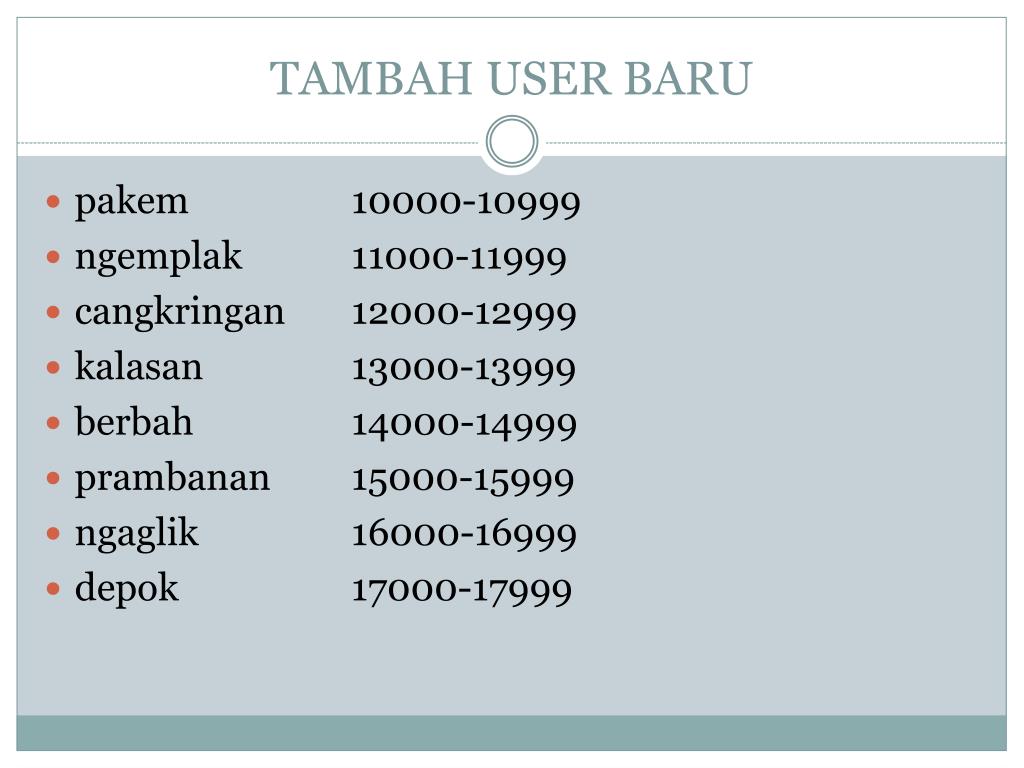 TAMBAH USER BARU

- pakem 10000-10999
- ngemplak 11000-11999
- cangkringan 12000-12999
- kalasan 13000-13999
- berbah 14000-14999
- prambanan 15000-15999
- ngaglik 16000-16999
- depok 17000-17999